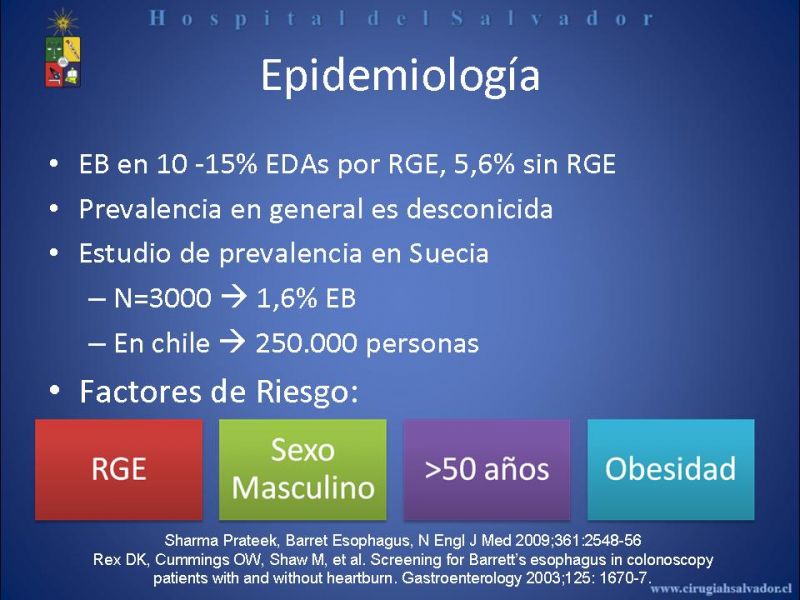 Hospital del Salvador

Epidemiología

• EB en 10 -15% EDAs por RGE, 5,6% sin RGE
• Prevalencia en general es desconicida
• Estudio de prevalencia en Suecia
– N=3000 → 1,6% EB
– En chile → 250.000 personas
• Factores de Riesgo:

RGE

Sexo Masculino

>50 años

Obesidad

Sharma Prateek, Barret Esophagus, N Engl J Med 2009;361:2548-56
Rex DK, Cummings OW, Shaw M, et al. Screening for Barrett's esophagus in colonoscopy patients with and without heartburn. Gastroenterology 2003;125: 1670-7.

www.cirugiahsalvador.cl